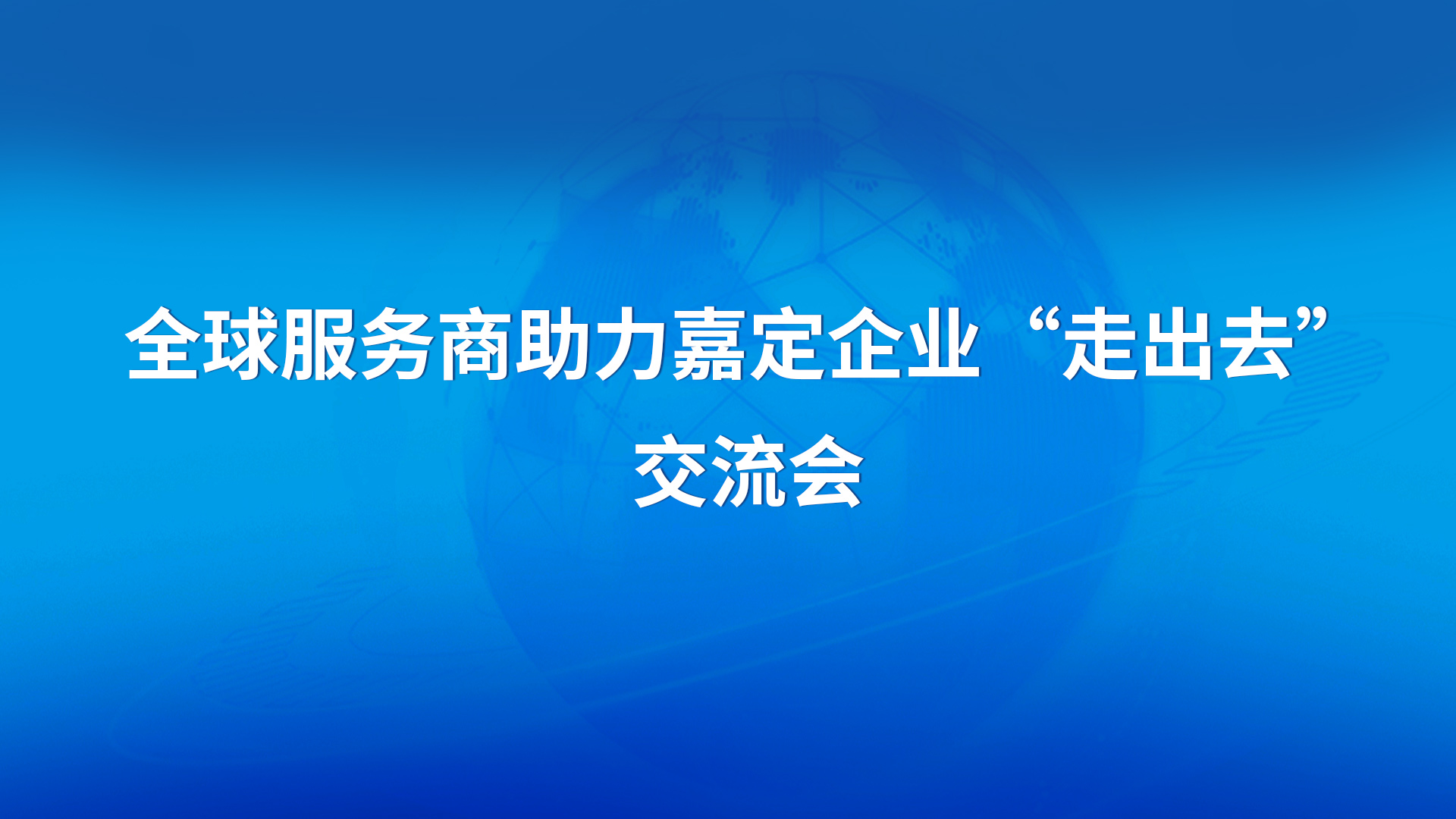 全球服务商助力嘉定企业“走出去”交流会